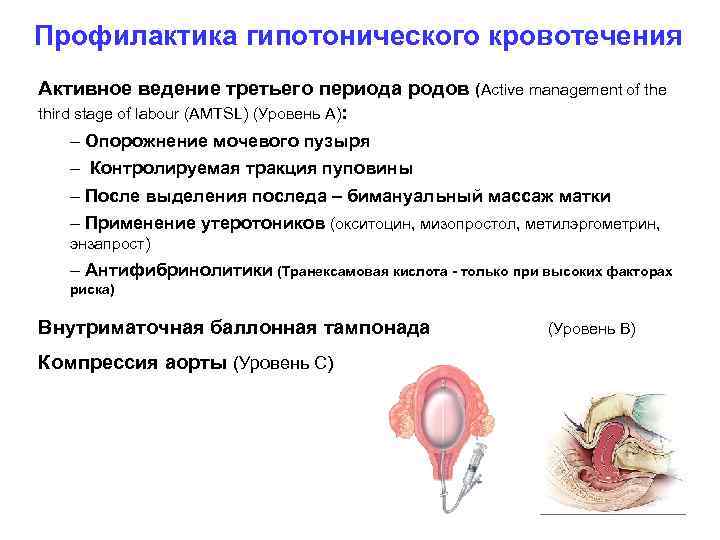 Профилактика гипотонического кровотечения

Активное ведение третьего периода родов (Active management of the third stage of labour (AMTSL) (Уровень А):

– Опорожнение мочевого пузыря

– Контролируемая тракция пуповины

– После выделения последа – бимануальный массаж матки

– Применение утеротоников (окситоцин, мизопростол, метилэргометрин, энзапрост)

– Антифибринолитики (Транексамовая кислота - только при высоких факторах риска)

Внутриматочная баллонная тампонада (Уровень В)

Компрессия аорты (Уровень С)